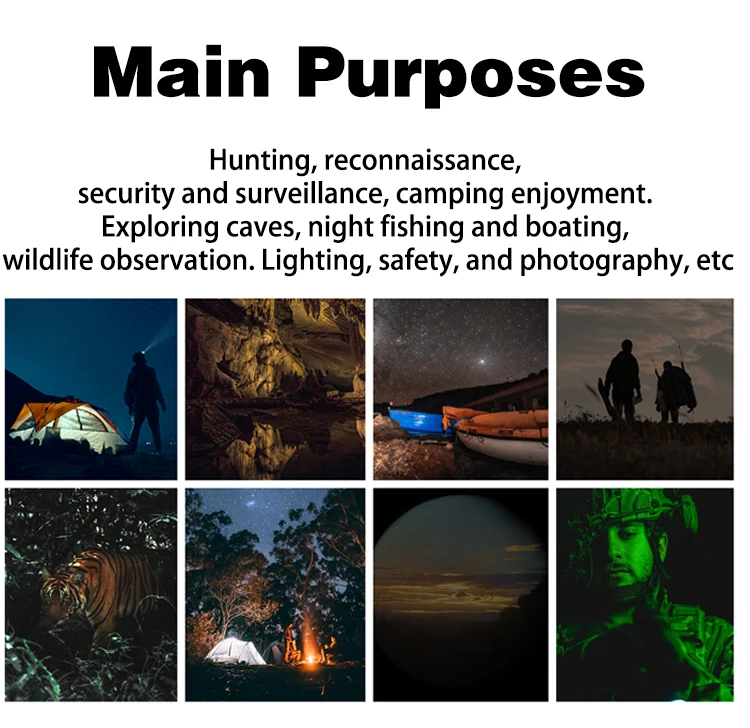 Main Purposes

Hunting, reconnaissance, security and surveillance, camping enjoyment. Exploring caves, night fishing and boating, wildlife observation. Lighting, safety, and photography, etc